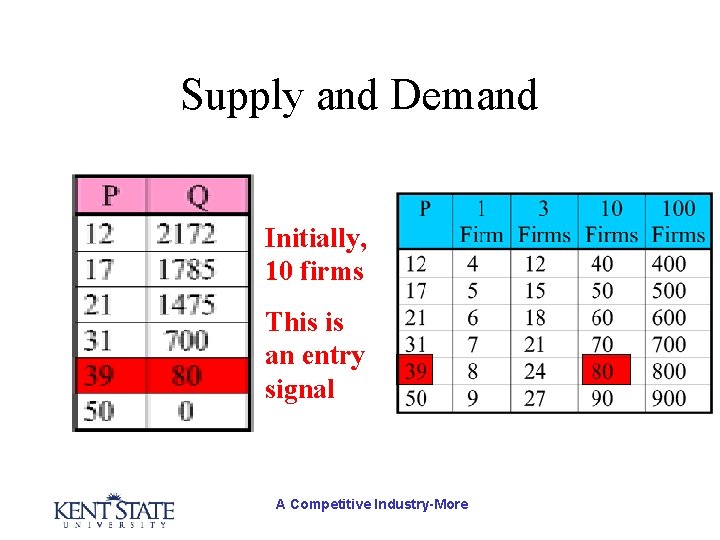 Supply and Demand

| P | Q |
|---|---|
| 12 | 2172 |
| 17 | 1785 |
| 21 | 1475 |
| 31 | 700 |
| 39 | 80 |
| 50 | 0 |

Initially, 10 firms

This is an entry signal

| P | 1 Firm | 3 Firms | 10 Firms | 100 Firms |
|---|---|---|---|---|
| 12 | 4 | 12 | 40 | 400 |
| 17 | 5 | 15 | 50 | 500 |
| 21 | 6 | 18 | 60 | 600 |
| 31 | 7 | 21 | 70 | 700 |
| 39 | 8 | 24 | 80 | 800 |
| 50 | 9 | 27 | 90 | 900 |

KENT STATE UNIVERSITY

A Competitive Industry-More